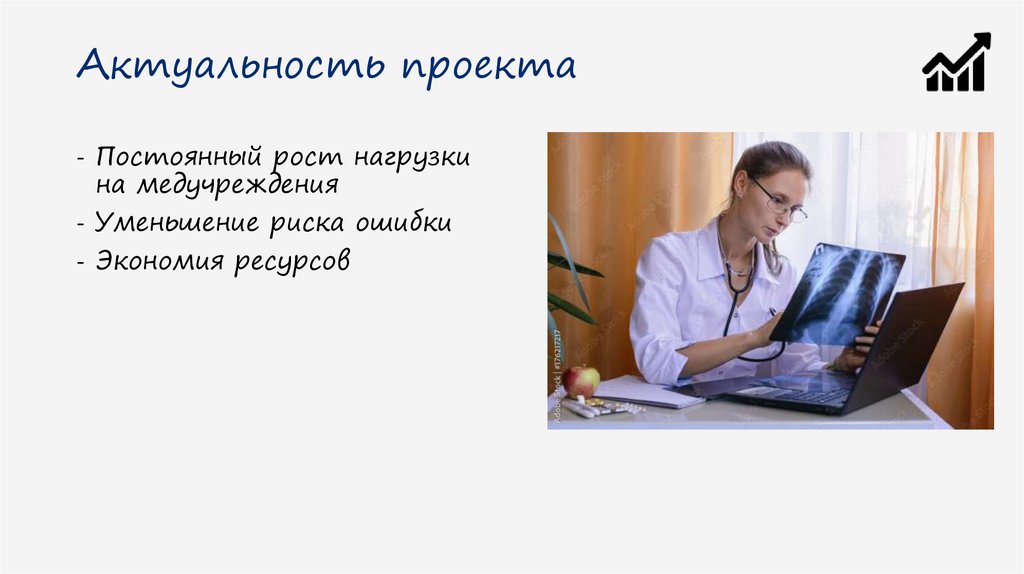 Актуальность проекта

- Постоянный рост нагрузки на медучреждения
- Уменьшение риска ошибки
- Экономия ресурсов

Adobe Stock | #176217217